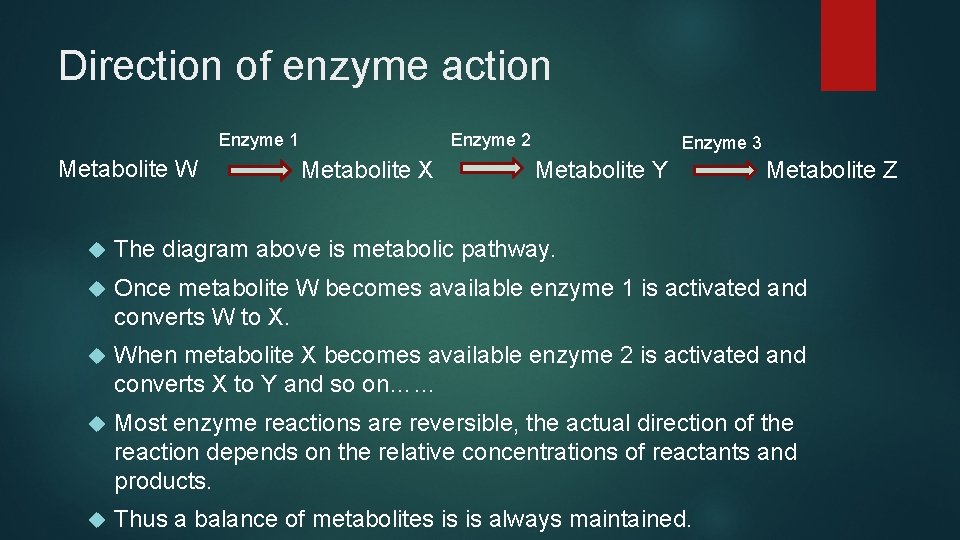 Direction of enzyme action

Enzyme 1
Enzyme 2
Enzyme 3

Metabolite W
Metabolite X
Metabolite Y
Metabolite Z

The diagram above is metabolic pathway.

Once metabolite W becomes available enzyme 1 is activated and converts W to X.

When metabolite X becomes available enzyme 2 is activated and converts X to Y and so on……

Most enzyme reactions are reversible, the actual direction of the reaction depends on the relative concentrations of reactants and products.

Thus a balance of metabolites is is always maintained.